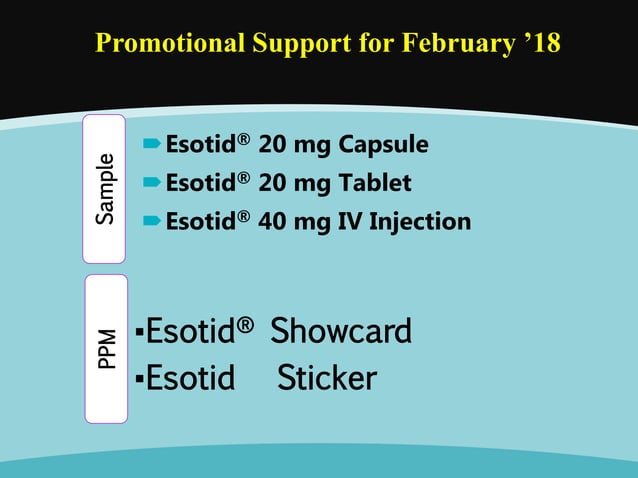 Promotional Support for February ’18

Sample

Esotid® 20 mg Capsule
Esotid® 20 mg Tablet
Esotid® 40 mg IV Injection

PPM

▪Esotid® Showcard
▪Esotid Sticker